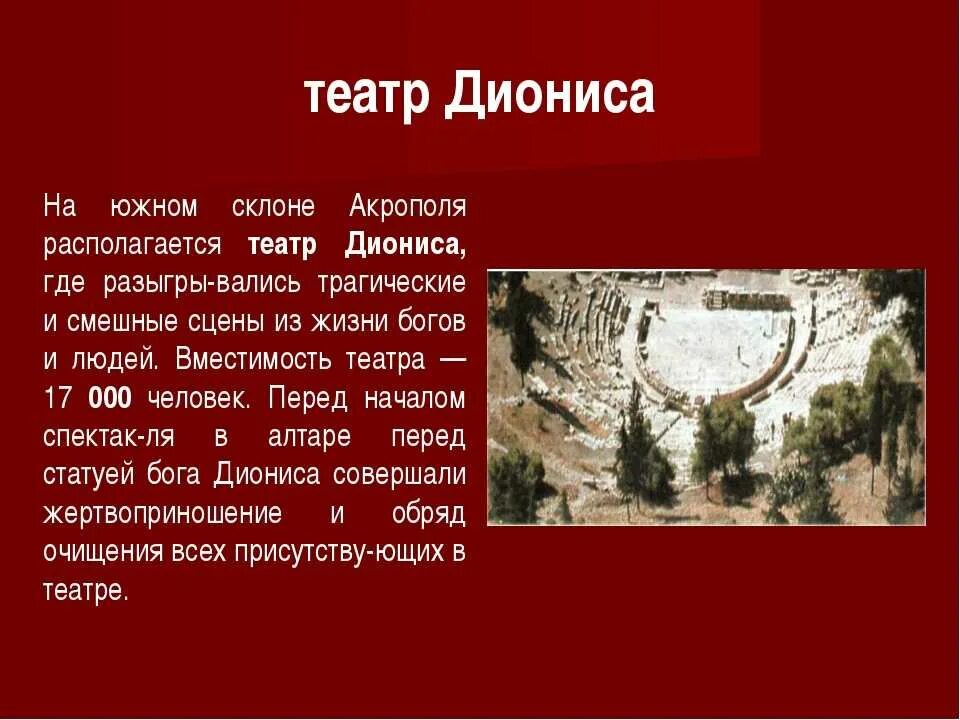 театр Диониса

На южном склоне Акрополя располагается театр Диониса, где разыгры-вались трагические и смешные сцены из жизни богов и людей. Вместимость театра — 17 000 человек. Перед началом спектак-ля в алтаре перед статуей бога Диониса совершали жертвоприношение и обряд очищения всех присутству-ющих в театре.